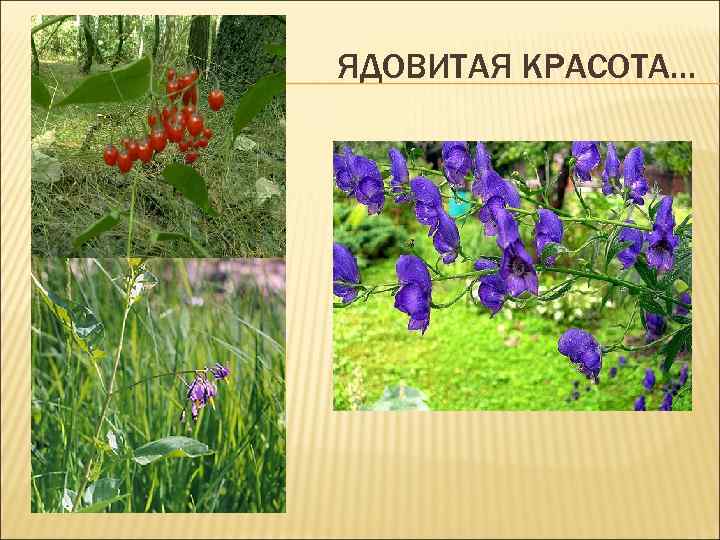 ЯДОВИТАЯ КРАСОТА…